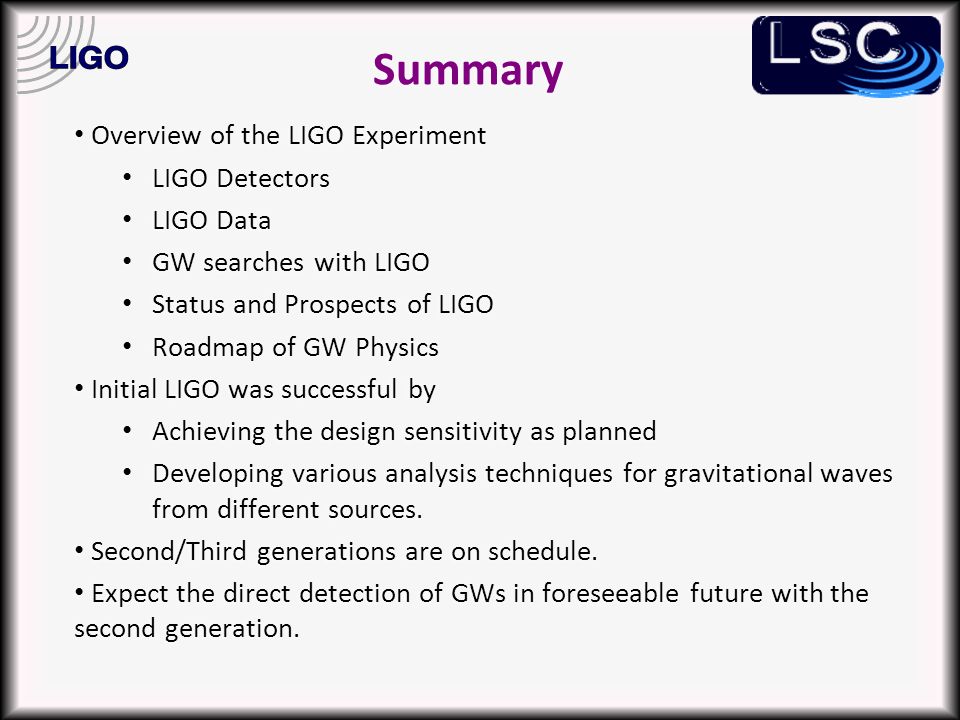 LIGO

Summary

LSC

• Overview of the LIGO Experiment
• LIGO Detectors
• LIGO Data
• GW searches with LIGO
• Status and Prospects of LIGO
• Roadmap of GW Physics
• Initial LIGO was successful by
• Achieving the design sensitivity as planned
• Developing various analysis techniques for gravitational waves from different sources.
• Second/Third generations are on schedule.
• Expect the direct detection of GWs in foreseeable future with the second generation.